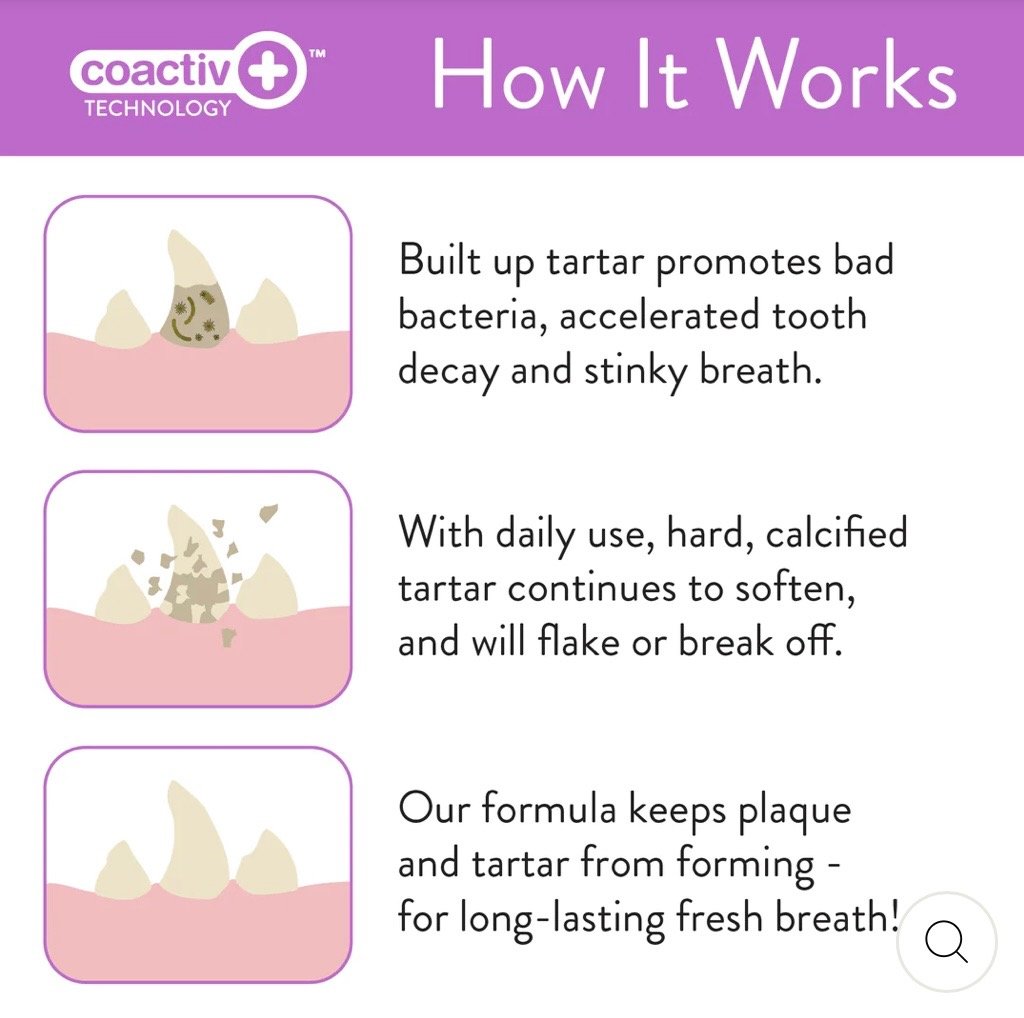 coactiv+™
TECHNOLOGY

How It Works

Built up tartar promotes bad bacteria, accelerated tooth decay and stinky breath.

With daily use, hard, calcified tartar continues to soften, and will flake or break off.

Our formula keeps plaque and tartar from forming - for long-lasting fresh breath!